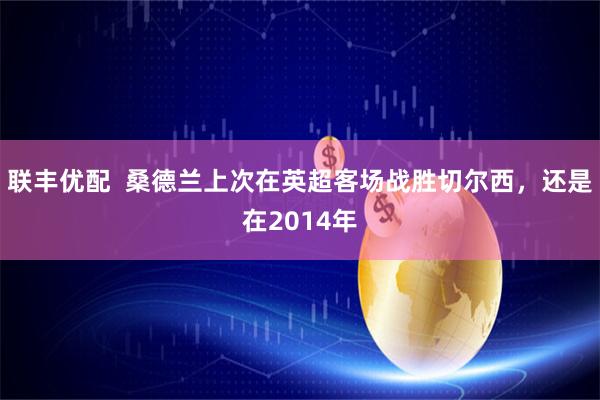 联丰优配  桑德兰上次在英超客场战胜切尔西，还是在2014年

$

$